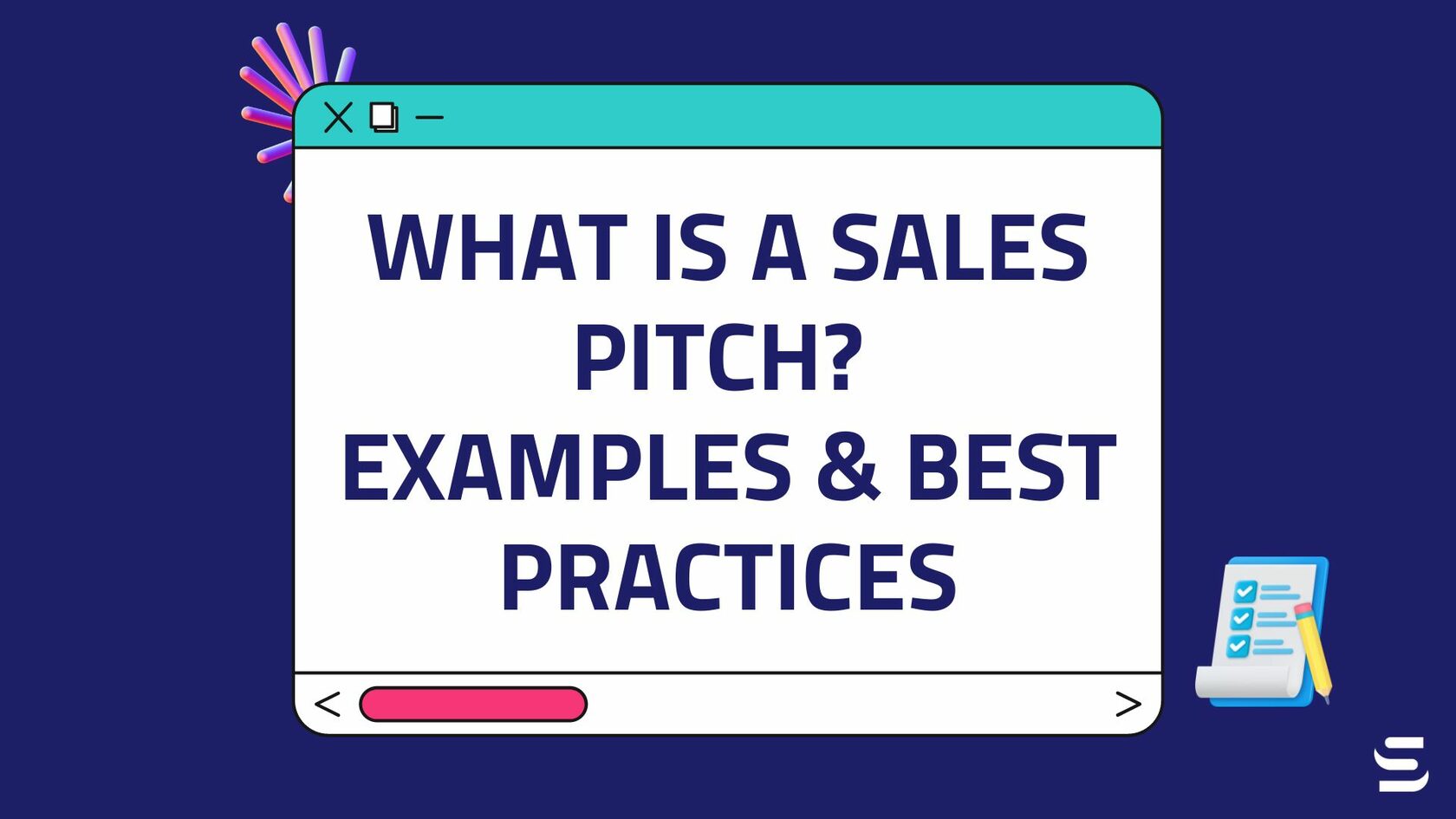 WHAT IS A SALES PITCH?
EXAMPLES & BEST PRACTICES